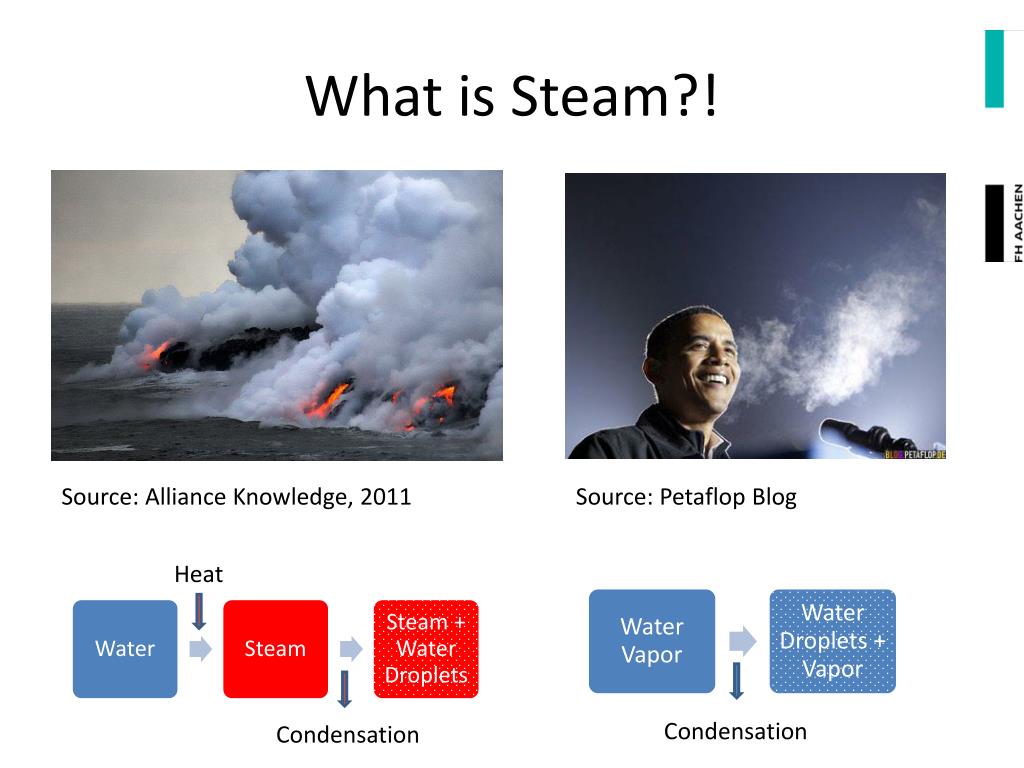 What is Steam?!

FH AACHEN

BLOG.PETAFLOP.DE

Source: Alliance Knowledge, 2011

Source: Petaflop Blog

Heat

Water

Steam

Steam + Water Droplets

Condensation

Water Vapor

Water Droplets + Vapor

Condensation